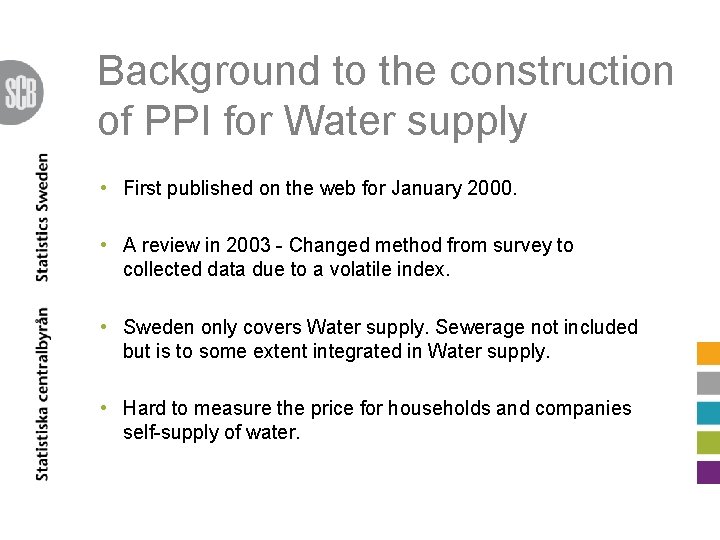 SCB

Statistiska centralbyrån Statistics Sweden

Background to the construction of PPI for Water supply

• First published on the web for January 2000.

• A review in 2003 - Changed method from survey to collected data due to a volatile index.

• Sweden only covers Water supply. Sewerage not included but is to some extent integrated in Water supply.

• Hard to measure the price for households and companies self-supply of water.